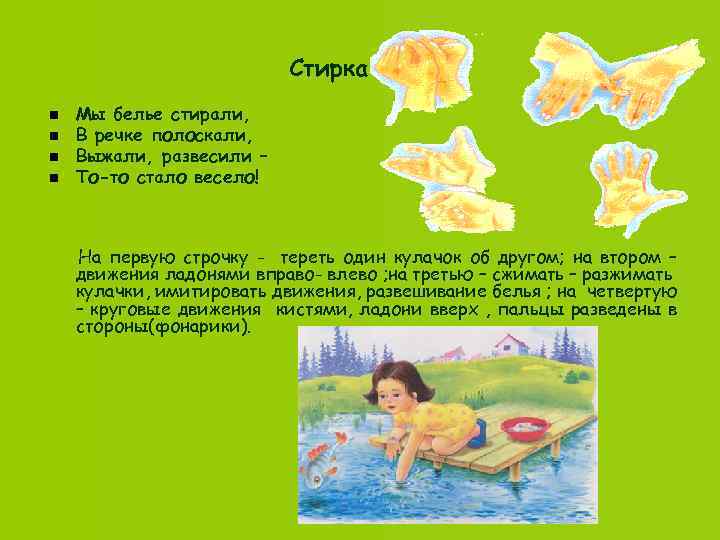 Стирка

- Мы белье стирали,
- В речке полоскали,
- Выжали, развесили –
- То-то стало весело!

На первую строчку - тереть один кулачок об другом; на втором – движения ладонями вправо- влево ;на третью – сжимать – разжимать кулачки, имитировать движения, развешивание белья ; на четвертую – круговые движения кистями, ладони вверх , пальцы разведены в стороны(фонарики).